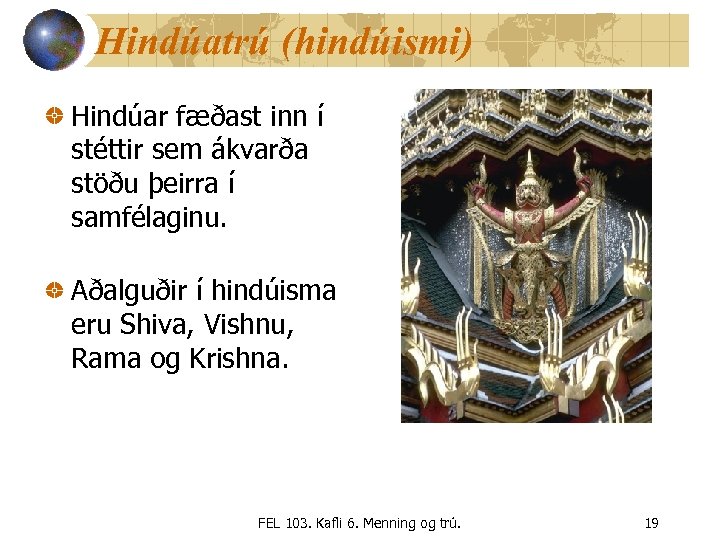 Hindúatrú (hindúismi)

Hindúar fæðast inn í stéttir sem ákvarða stöðu þeirra í samfélaginu.

Aðalguðir í hindúisma eru Shiva, Vishnu, Rama og Krishna.

FEL 103. Kafli 6. Menning og trú.

19